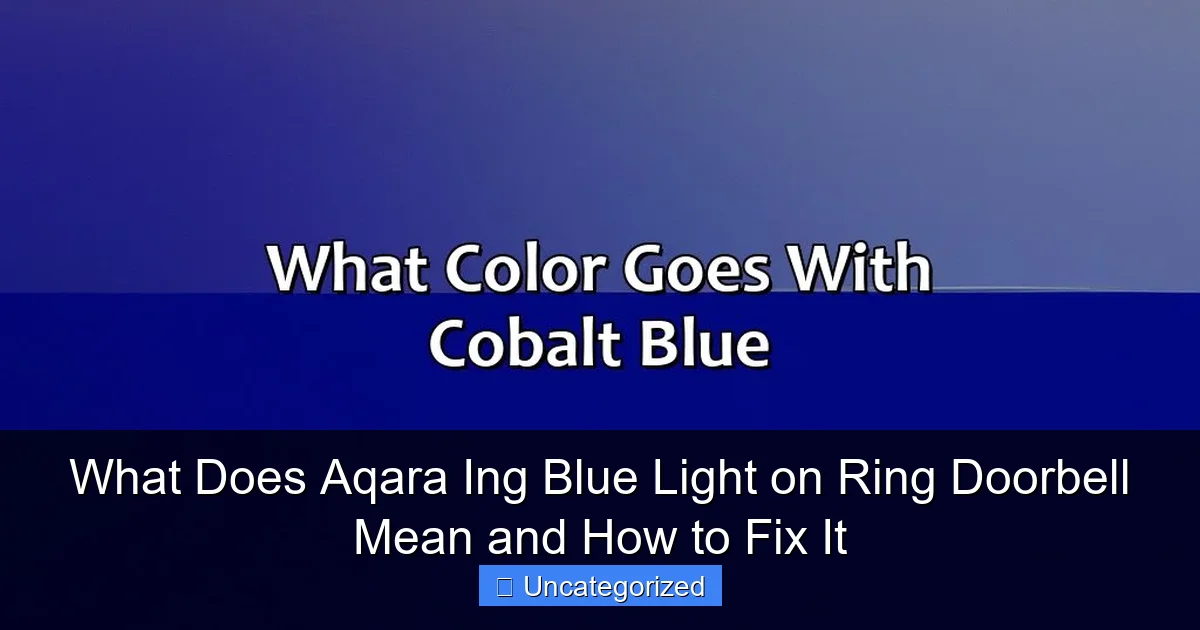 What Color Goes With Cobalt Blue

What Does Aqara Ing Blue Light on Ring Doorbell Mean and How to Fix It

Uncategorized